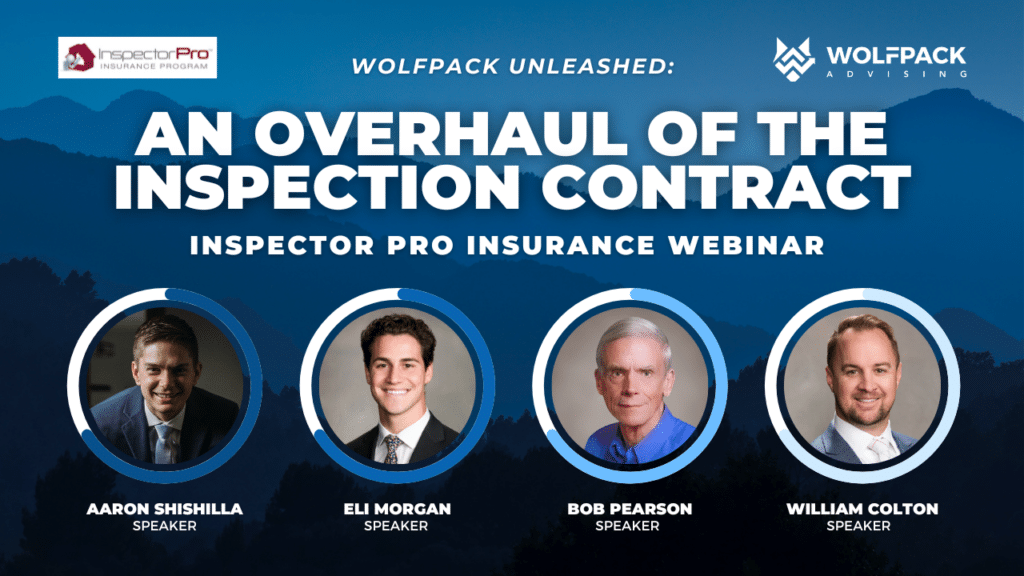 InspectorPro
INSURANCE PROGRAM

WOLFPACK UNLEASHED:

WOLFPACK
ADVISING

AN OVERHAUL OF THE INSPECTION CONTRACT

INSPECTOR PRO INSURANCE WEBINAR

AARON SHISHILLA
SPEAKER

ELI MORGAN
SPEAKER

BOB PEARSON
SPEAKER

WILLIAM COLTON
SPEAKER